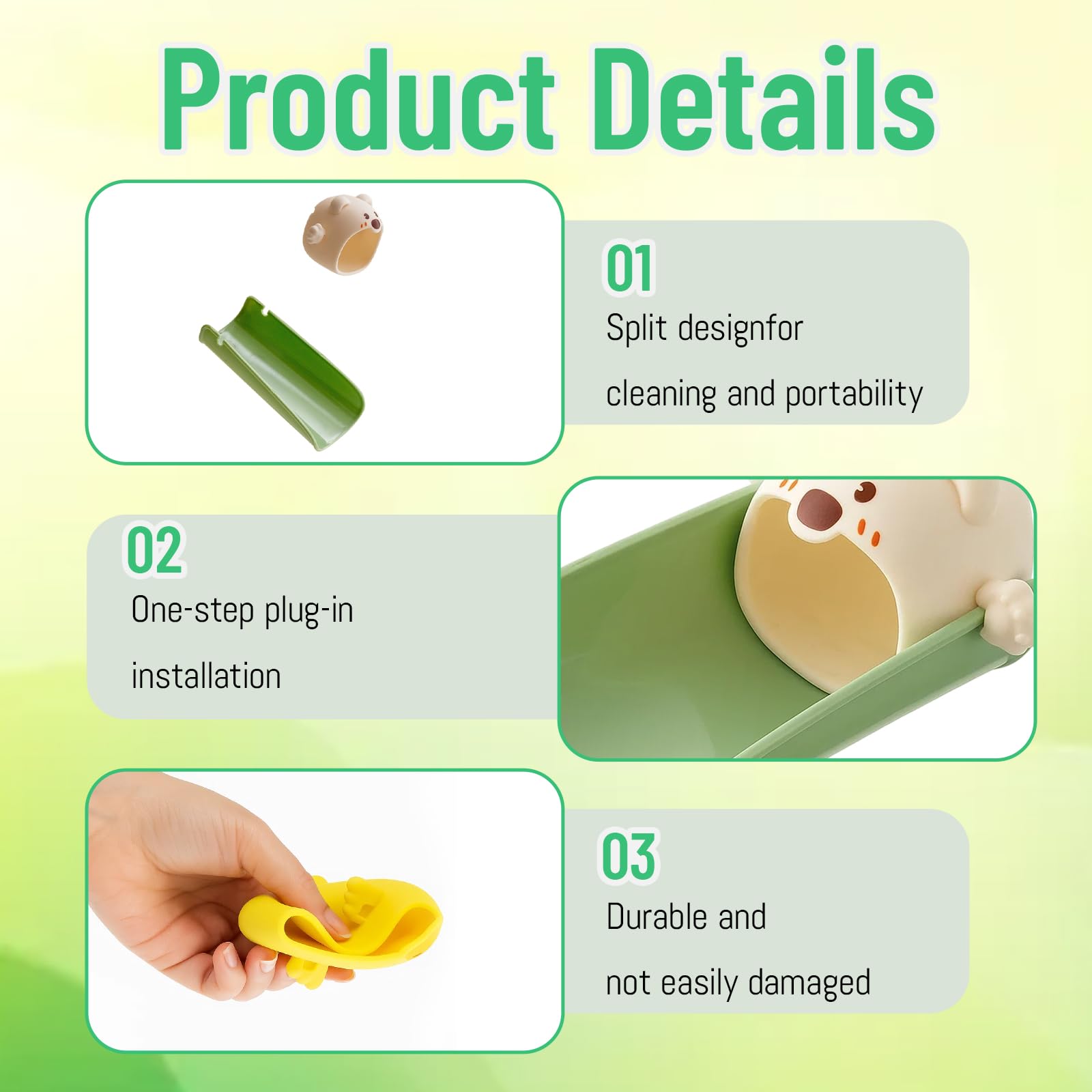 Product Details

01
Split designfor
cleaning and portability

02
One-step plug-in
installation

03
Durable and
not easily damaged